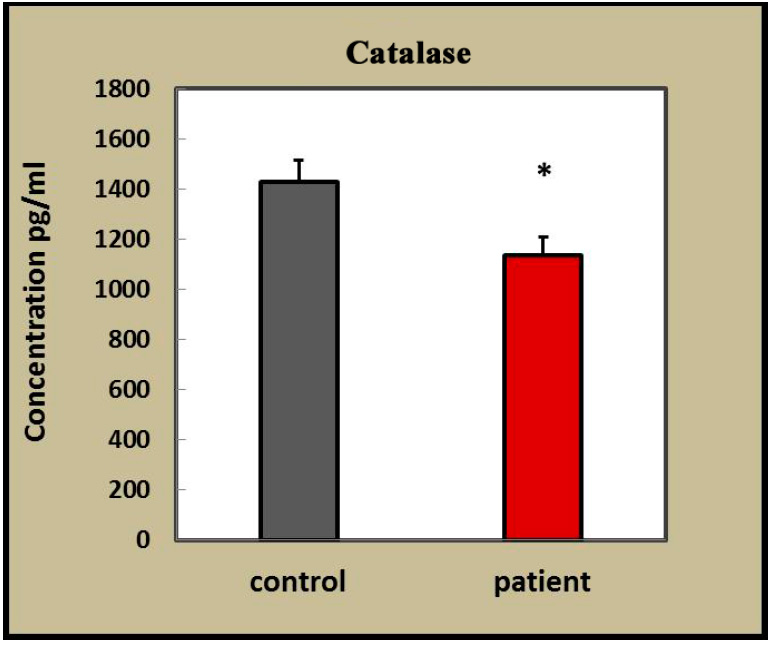 Catalase

Concentration pg/ml

1800
1600
1400
1200
1000
800
600
400
200
0

*

control
patient